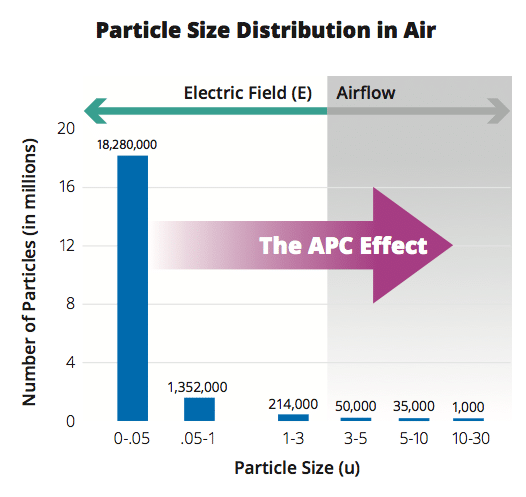 Particle Size Distribution in Air

Electric Field (E)

Airflow

Number of Particles (in millions)

20
16
12
8
4
0

18,280,000

1,352,000

214,000

50,000

35,000

1,000

The APC Effect

0-.05
.05-1
1-3
3-5
5-10
10-30

Particle Size (u)